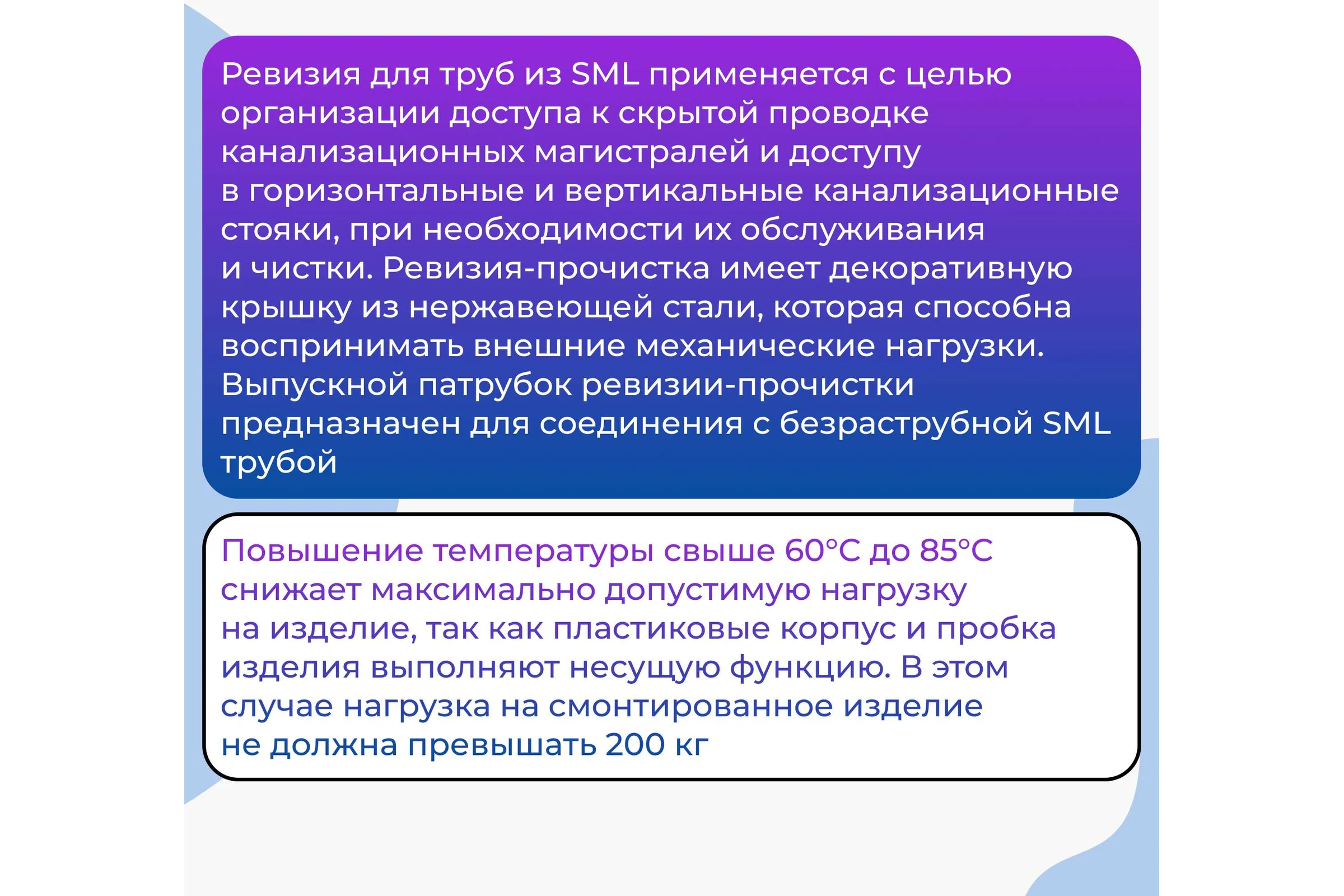 Ревизия для труб из SML применяется с целью организации доступа к скрытой проводке канализационных магистралей и доступу в горизонтальные и вертикальные канализационные стояки, при необходимости их обслуживания и чистки. Ревизия-прочистка имеет декоративную крышку из нержавеющей стали, которая способна воспринимать внешние механические нагрузки. Выпускной патрубок ревизии-прочистки предназначен для соединения с безраструбной SML трубой

Повышение температуры свыше 60°C до 85°C снижает максимально допустимую нагрузку на изделие, так как пластиковые корпус и пробка изделия выполняют несущую функцию. В этом случае нагрузка на смонтированное изделие не должна превышать 200 кг